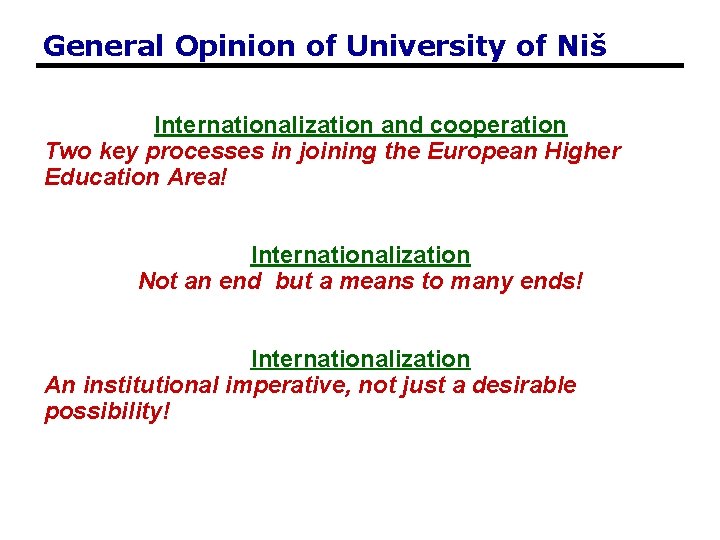 General Opinion of University of Niš

Internationalization and cooperation
Two key processes in joining the European Higher Education Area!

Internationalization
Not an end  but a means to many ends!

Internationalization
An institutional imperative, not just a desirable possibility!